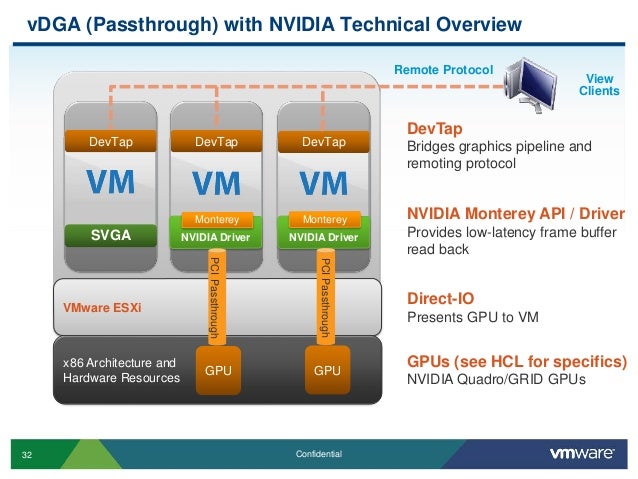 vDGA (Passthrough) with NVIDIA Technical Overview

Remote Protocol

View Clients

DevTap
VM
SVGA

DevTap
VM
Monterey
NVIDIA Driver

DevTap
VM
Monterey
NVIDIA Driver

PCI Passthrough

PCI Passthrough

VMware ESXi

x86 Architecture and Hardware Resources

GPU

GPU

DevTap
Bridges graphics pipeline and remoting protocol

NVIDIA Monterey API / Driver
Provides low-latency frame buffer read back

Direct-IO
Presents GPU to VM

GPUs (see HCL for specifics)
NVIDIA Quadro/GRID GPUs

32

Confidential

vmware